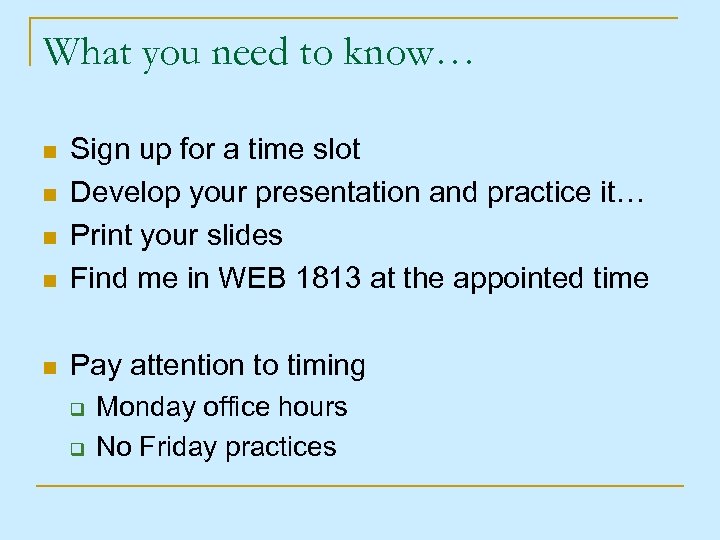 What you need to know…

- Sign up for a time slot
- Develop your presentation and practice it…
- Print your slides
- Find me in WEB 1813 at the appointed time

- Pay attention to timing
  - Monday office hours
  - No Friday practices